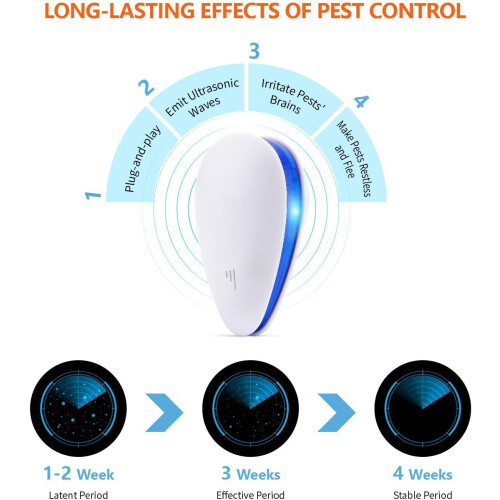 LONG-LASTING EFFECTS OF PEST CONTROL

1
Plug-and-play

2
Emit Ultrasonic Waves

3
Irritate Pests' Brains

4
Make Pests Restless and Flee

1-2 Week
Latent Period

3 Weeks
Effective Period

4 Weeks
Stable Period